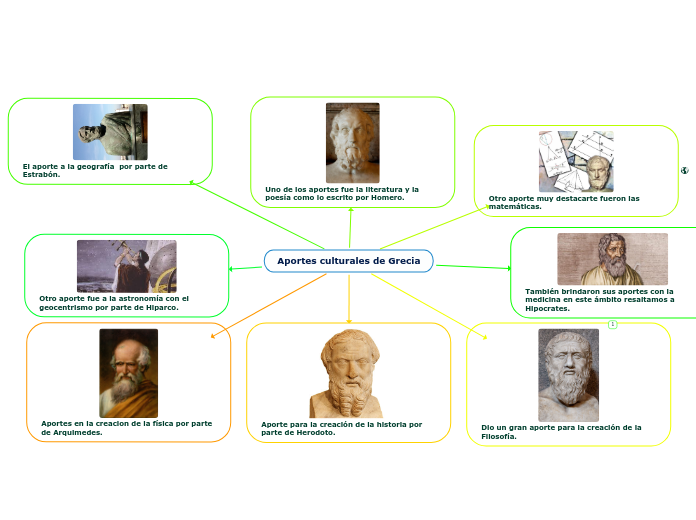 Aportes culturales de Grecia

El aporte a la geografía  por parte de Estrabón.

Uno de los aportes fue la literatura y la poesía como lo escrito por Homero.

Otro aporte muy destacarte fueron las matemáticas.

Otro aporte fue a la astronomía con el geocentrismo por parte de Hiparco.

También brindaron sus aportes con la medicina en este ámbito resaltamos a Hipocrates.

Aportes en la creacion de la física por parte de Arquimedes.

Aporte para la creación de la historia por parte de Herodoto.

Dio un gran aporte para la creación de la Filosofía.